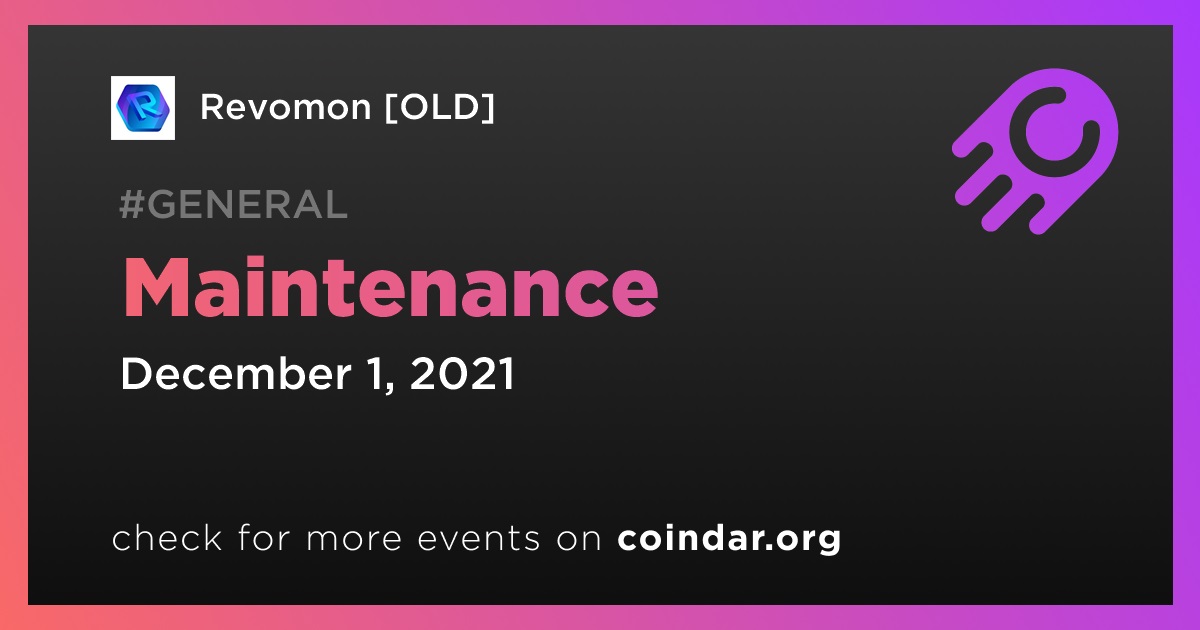 Revomon [OLD]

#GENERAL

Maintenance

December 1, 2021

check for more events on coindar.org